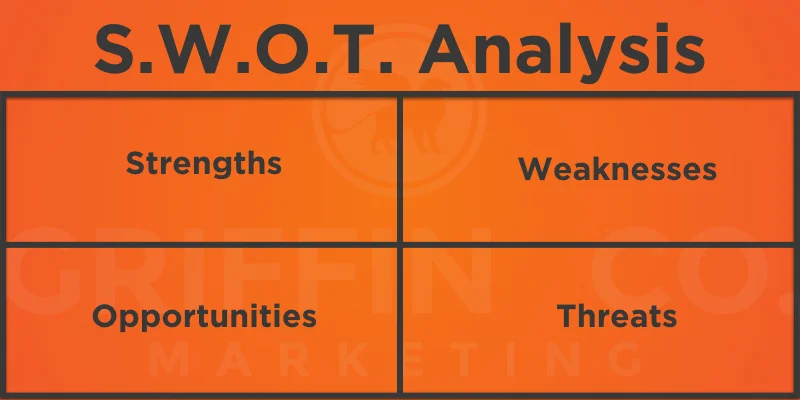 S.W.O.T. Analysis

| Strengths | Weaknesses |
|---|---|
| Opportunities | Threats |

GRIFFIN CO.
MARKETING